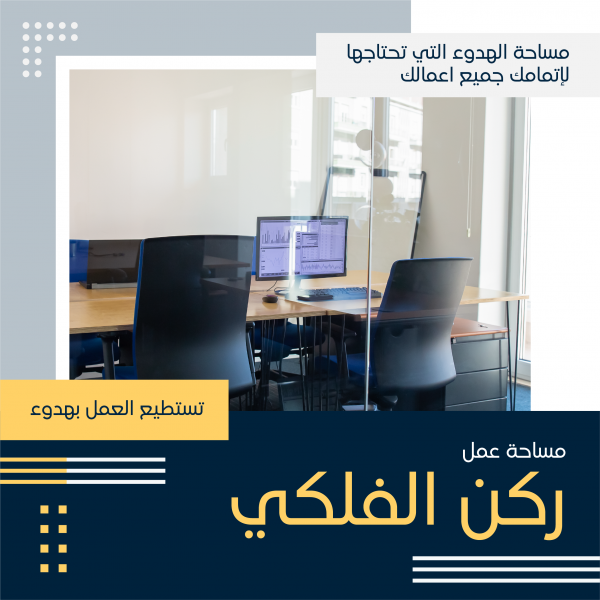 مساحة الهدوء التي تحتاجها لإتمامك جميع اعمالك

تستطيع العمل بهدوء

مساحة عمل

ركن الفلكي